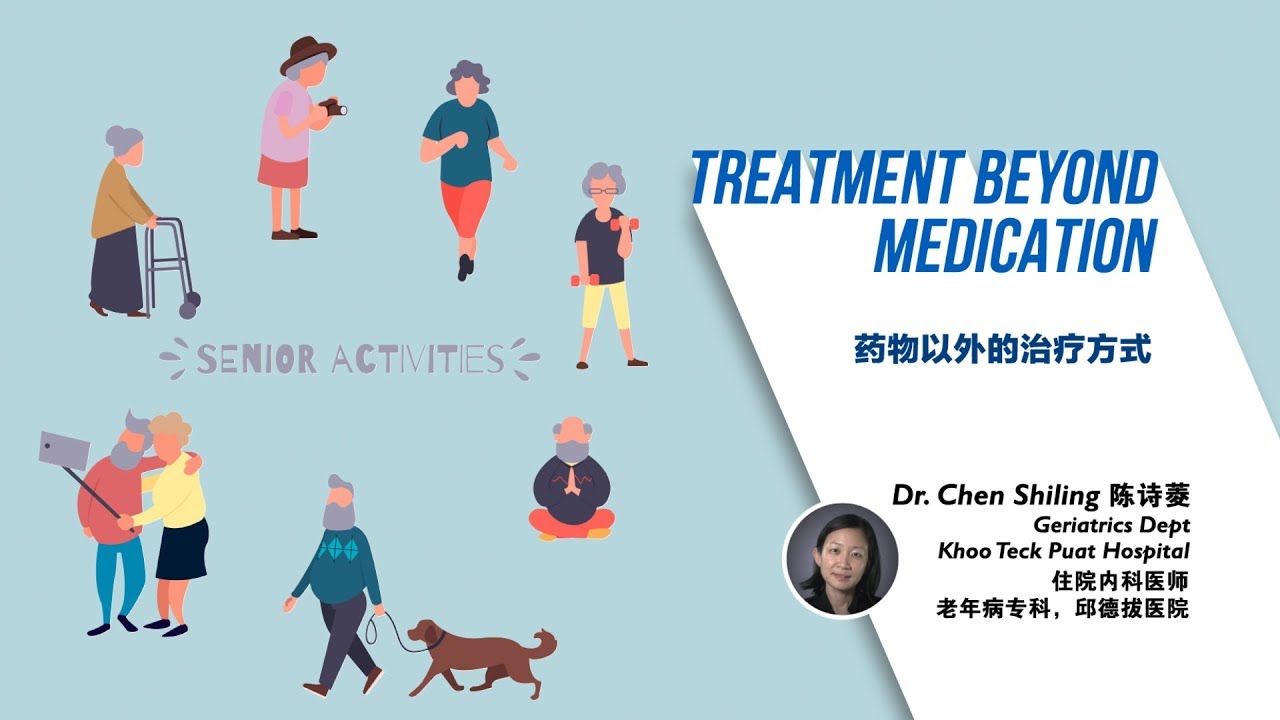 SENIOR ACTIVITIES

TREATMENT BEYOND MEDICATION

药物以外的治疗方式

Dr. Chen Shiling 陈诗菱
Geriatrics Dept
Khoo Teck Puat Hospital
住院内科医师
老年病专科，邱德拔医院